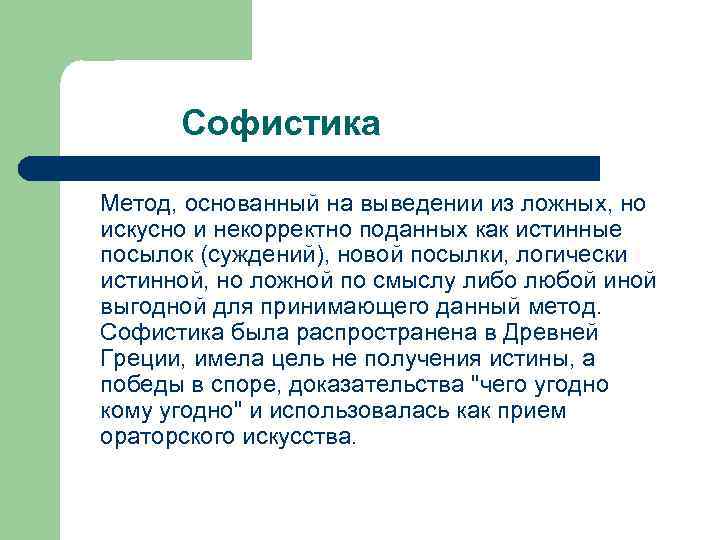 Софистика

Метод, основанный на выведении из ложных, но искусно и некорректно поданных как истинные посылок (суждений), новой посылки, логически истинной, но ложной по смыслу либо любой иной выгодной для принимающего данный метод. Софистика была распространена в Древней Греции, имела цель не получения истины, а победы в споре, доказательства "чего угодно кому угодно" и использовалась как прием ораторского искусства.